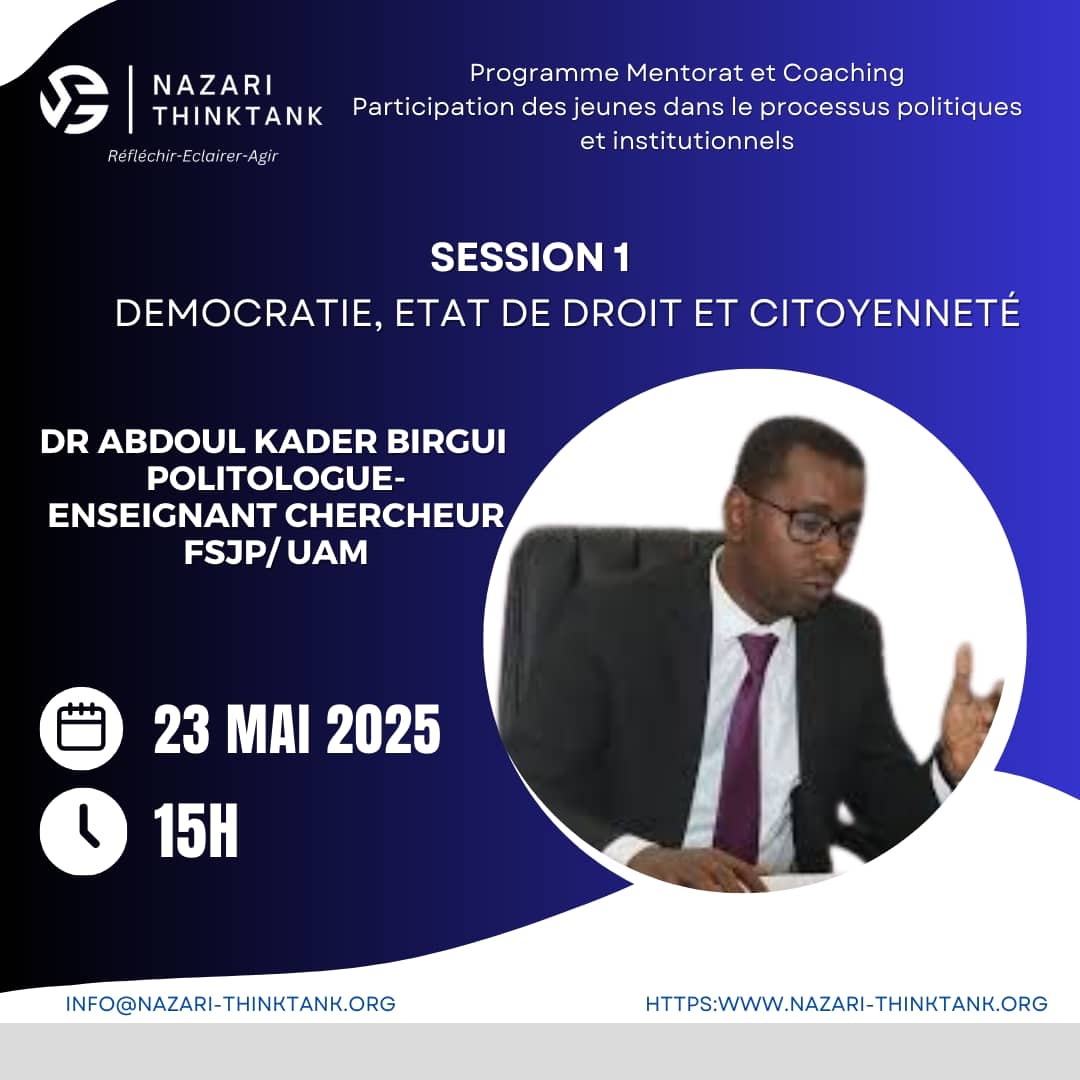 NAZARI THINKTANK
Réfléchir-Eclairer-Agir

Programme Mentorat et Coaching
Participation des jeunes dans le processus politiques et institutionnels

SESSION 1
DEMOCRATIE, ETAT DE DROIT ET CITOYENNETÉ

DR ABDOUL KADER BIRGUI
POLITOLOGUE-
ENSEIGNANT CHERCHEUR
FSJP/ UAM

23 MAI 2025

15H

INFO@NAZARI-THINKTANK.ORG

HTTPS:WWW.NAZARI-THINKTANK.ORG